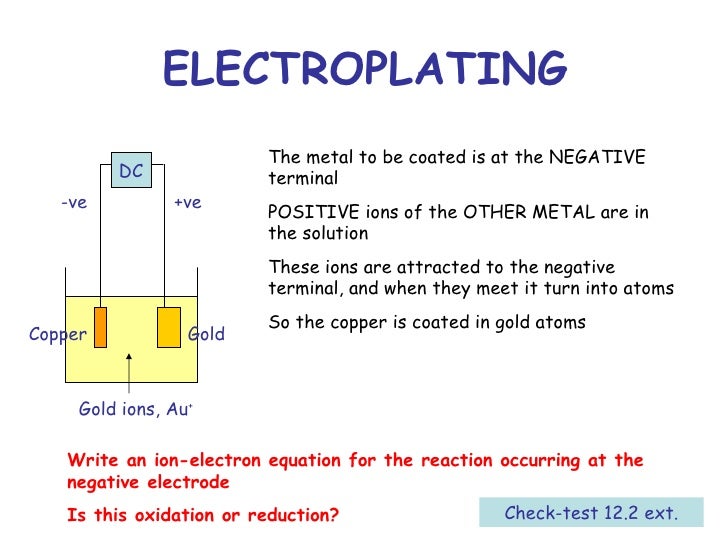 ELECTROPLATING

DC

-ve

+ve

Copper

Gold

Gold ions, $Au^+$

The metal to be coated is at the NEGATIVE terminal

POSITIVE ions of the OTHER METAL are in the solution

These ions are attracted to the negative terminal, and when they meet it turn into atoms

So the copper is coated in gold atoms

Write an ion-electron equation for the reaction occurring at the negative electrode

Is this oxidation or reduction?

Check-test 12.2 ext.